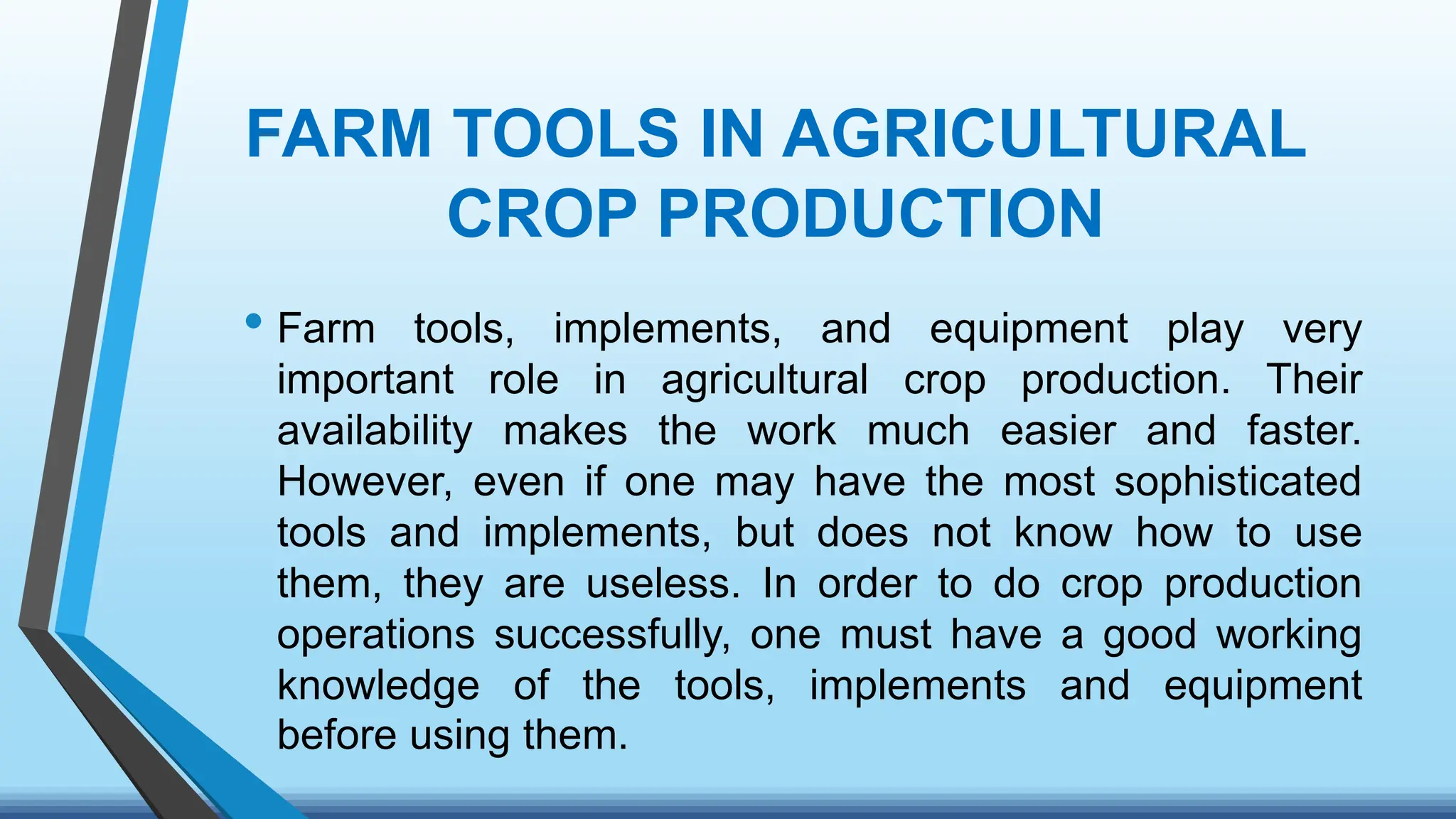 FARM TOOLS IN AGRICULTURAL CROP PRODUCTION

• Farm tools, implements, and equipment play very important role in agricultural crop production. Their availability makes the work much easier and faster. However, even if one may have the most sophisticated tools and implements, but does not know how to use them, they are useless. In order to do crop production operations successfully, one must have a good working knowledge of the tools, implements and equipment before using them.